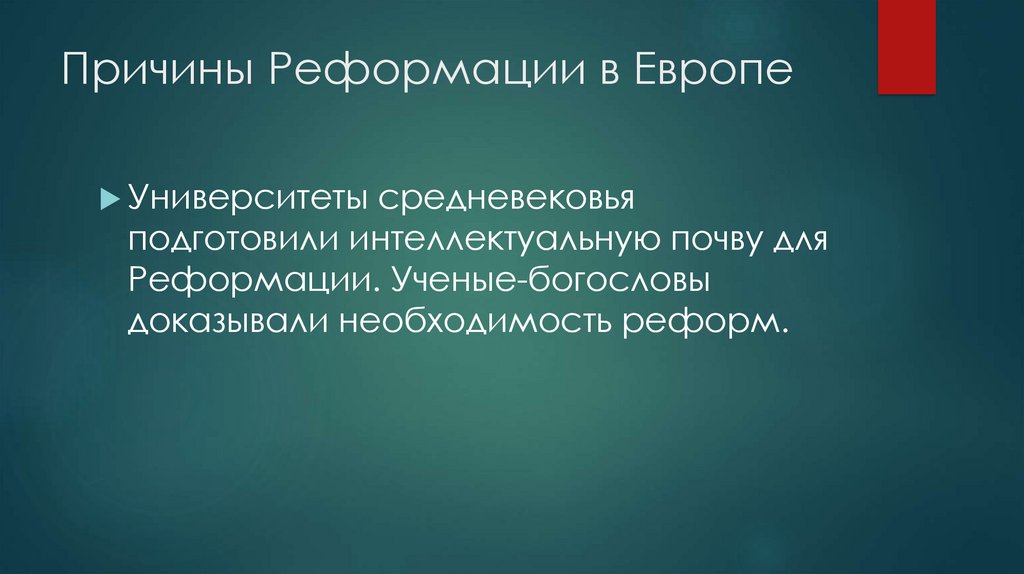 Причины Реформации в Европе

Университеты средневековья подготовили интеллектуальную почву для Реформации. Ученые-богословы доказывали необходимость реформ.